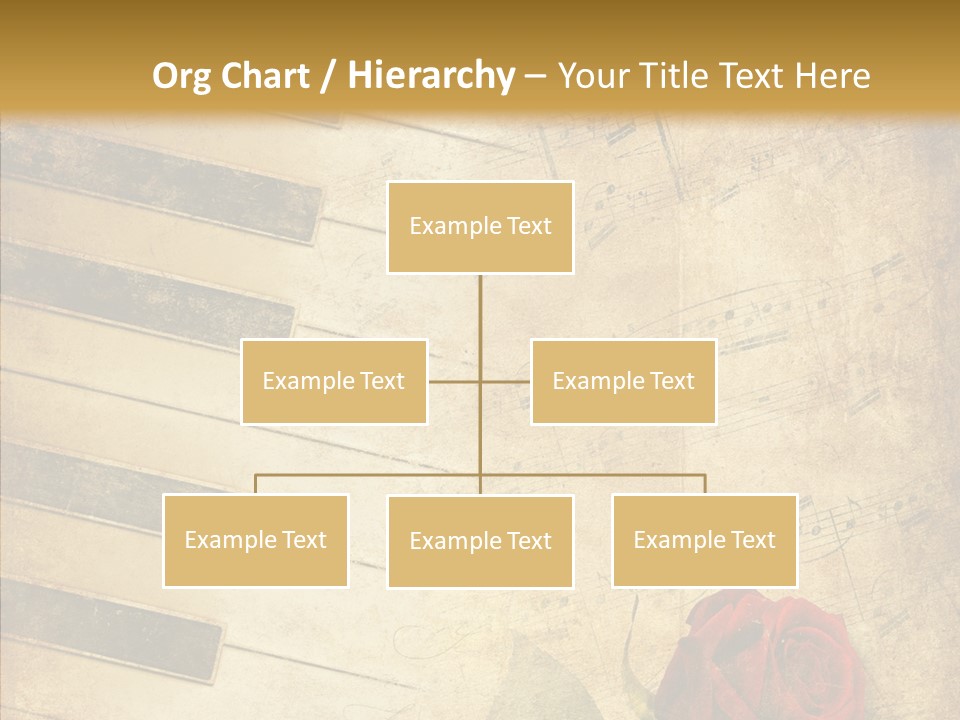 Org Chart / Hierarchy – Your Title Text Here

Example Text

Example Text

Example Text

Example Text

Example Text

Example Text